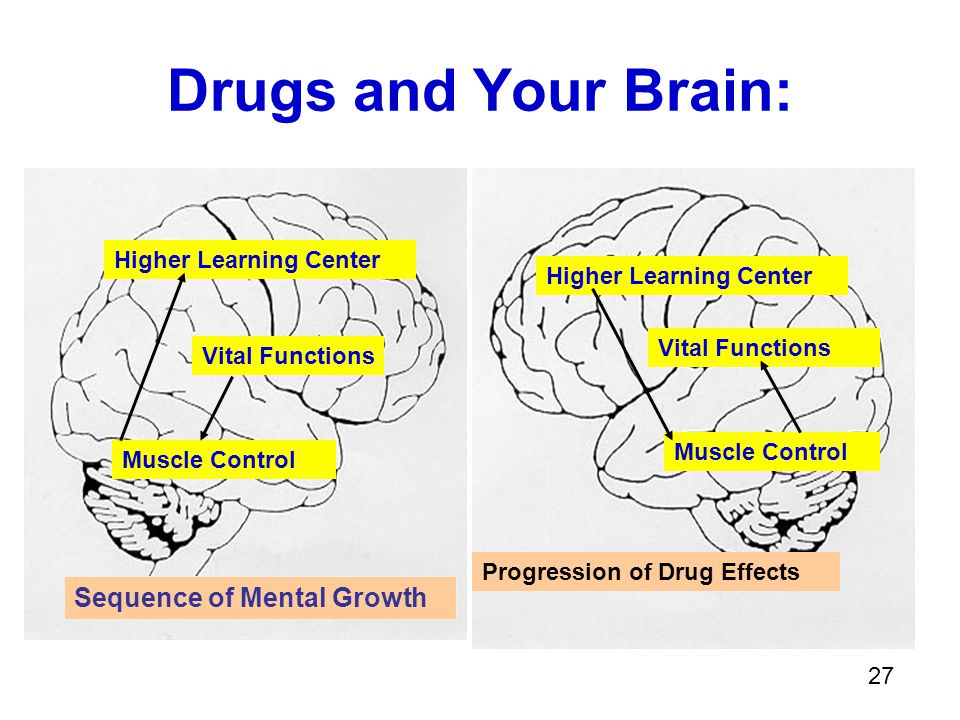 Drugs and Your Brain:

Higher Learning Center

Vital Functions

Muscle Control

Sequence of Mental Growth

Higher Learning Center

Vital Functions

Muscle Control

Progression of Drug Effects

27